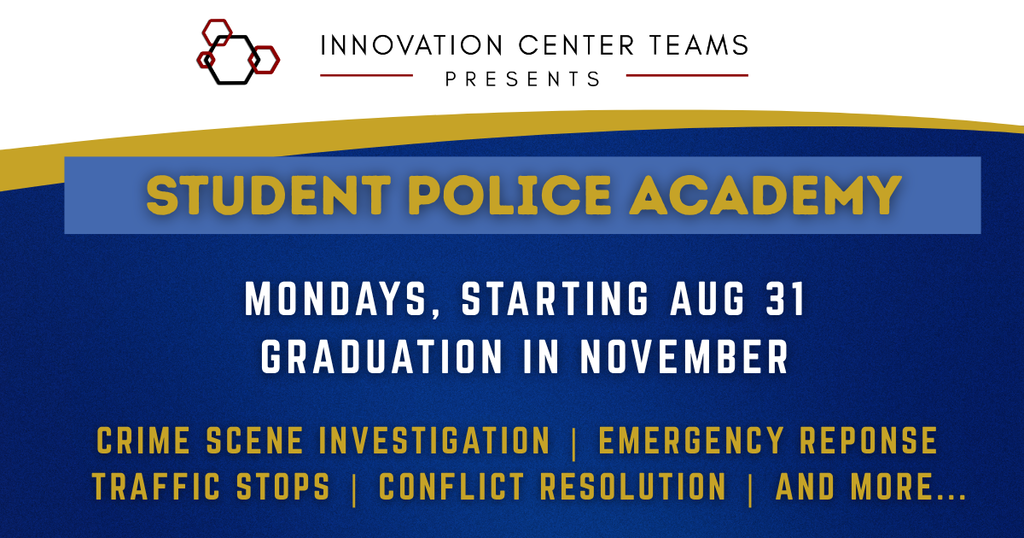 INNOVATION CENTER TEAMS
PRESENTS

STUDENT POLICE ACADEMY

MONDAYS, STARTING AUG 31
GRADUATION IN NOVEMBER

CRIME SCENE INVESTIGATION | EMERGENCY REPONSE
TRAFFIC STOPS | CONFLICT RESOLUTION | AND MORE...